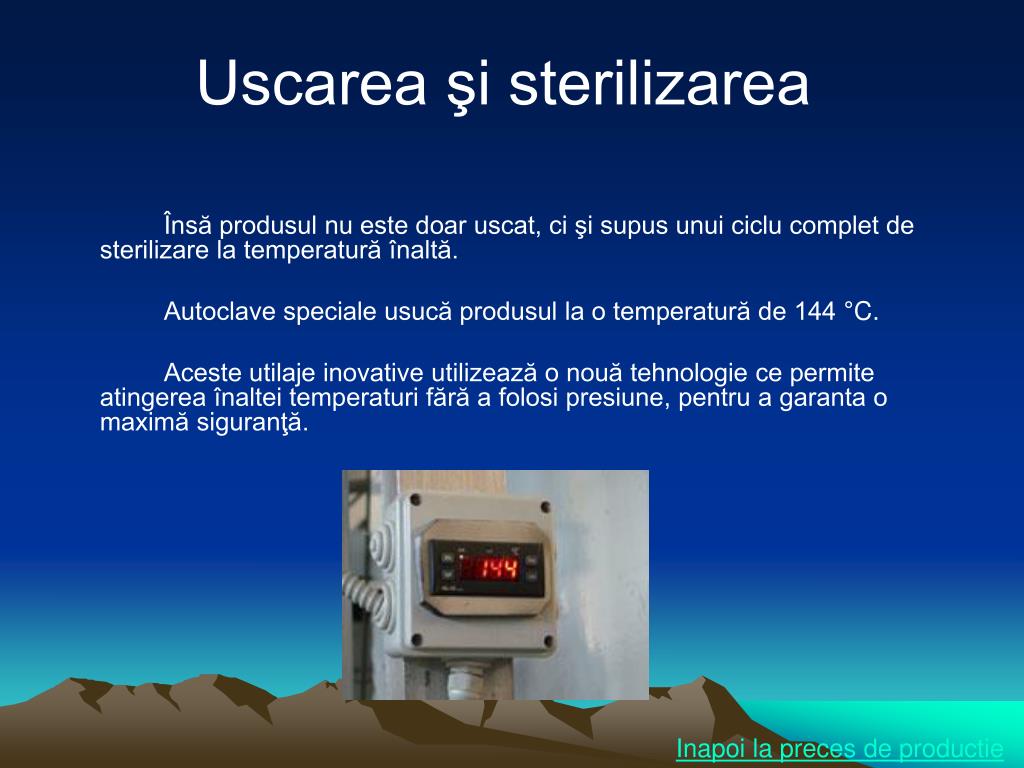 Uscarea şi sterilizarea

Însă produsul nu este doar uscat, ci şi supus unui ciclu complet de sterilizare la temperatură înaltă.

Autoclave speciale usucă produsul la o temperatură de 144 °C.

Aceste utilaje inovative utilizează o nouă tehnologie ce permite atingerea înaltei temperaturi fără a folosi presiune, pentru a garanta o maximă siguranţă.

144

Inapoi la preces de productie